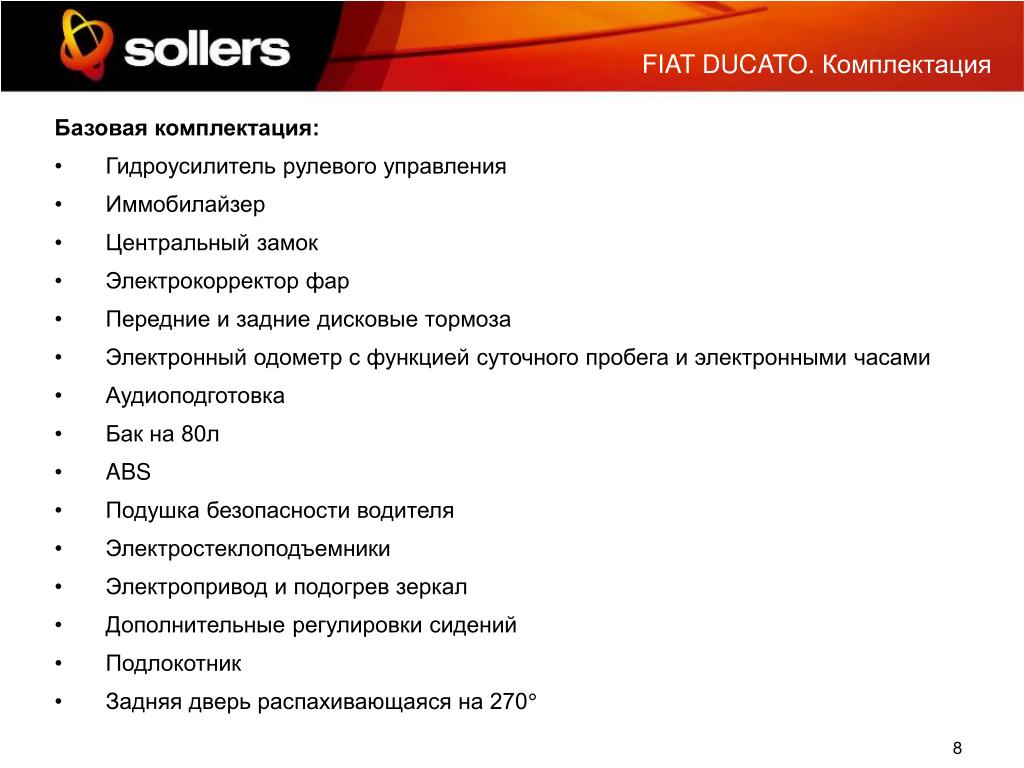 sollers

FIAT DUCATO. Комплектация

Базовая комплектация:

• Гидроусилитель рулевого управления
• Иммобилайзер
• Центральный замок
• Электрокорректор фар
• Передние и задние дисковые тормоза
• Электронный одометр с функцией суточного пробега и электронными часами
• Аудиоподготовка
• Бак на 80л
• ABS
• Подушка безопасности водителя
• Электростеклоподъемники
• Электропривод и подогрев зеркал
• Дополнительные регулировки сидений
• Подлокотник
• Задняя дверь распахивающаяся на 270°

8